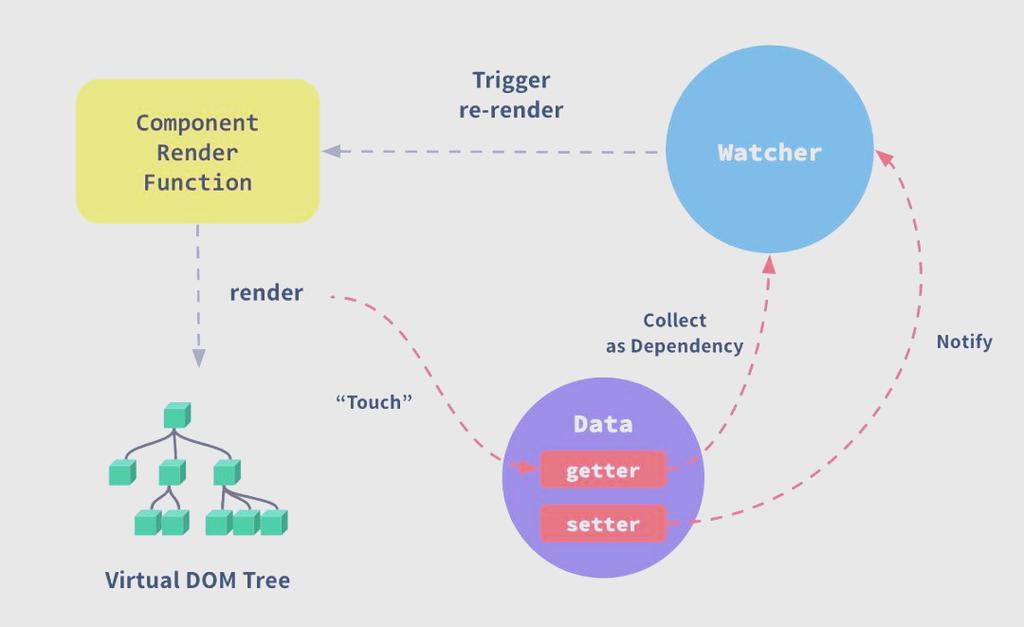 Component Render Function

Trigger re-render

Watcher

render

Collect as Dependency

Notify

“Touch”

Data

getter

setter

Virtual DOM Tree